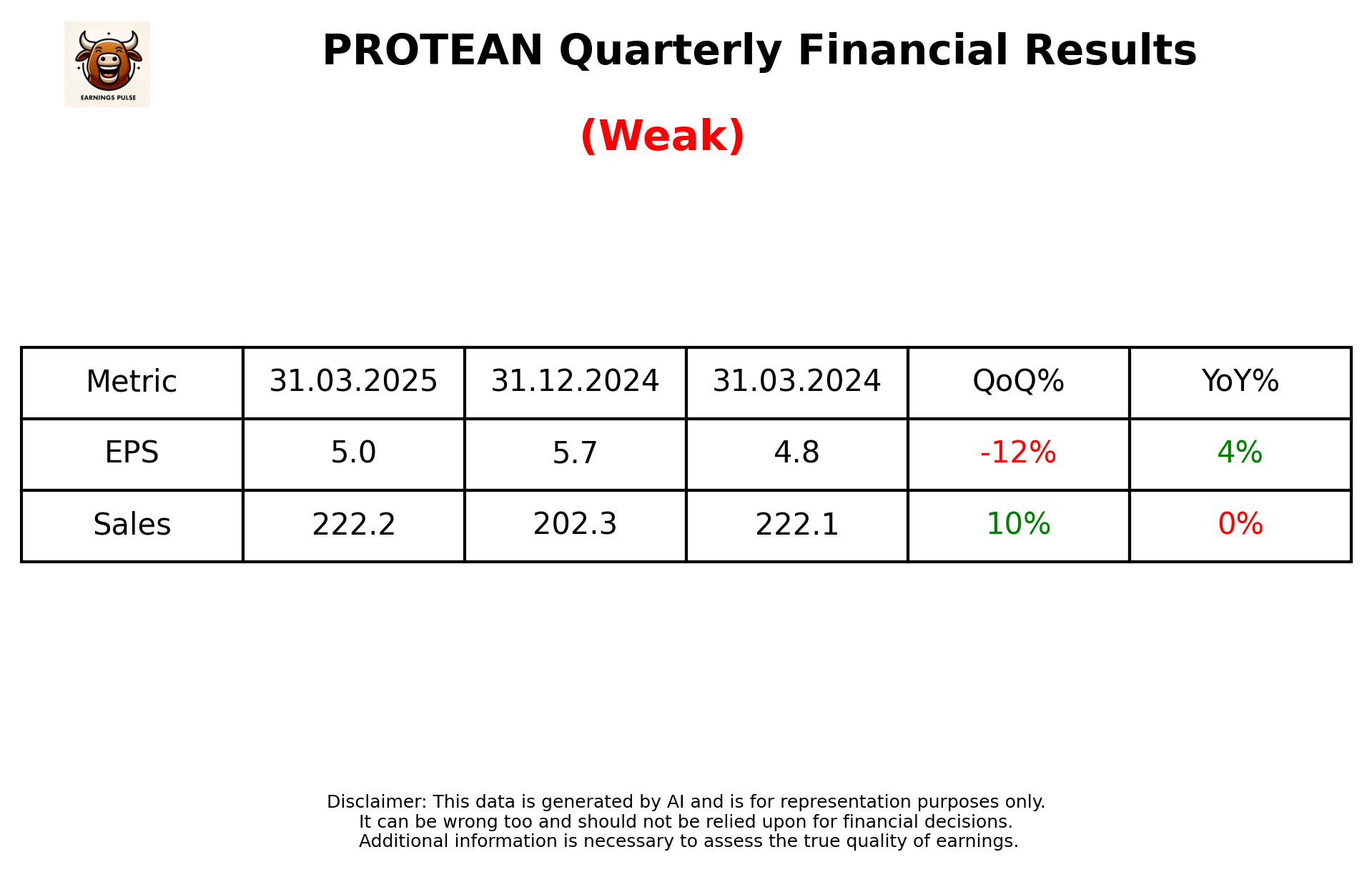 EARNINGS PULSE

PROTEAN Quarterly Financial Results

(Weak)

| Metric | 31.03.2025 | 31.12.2024 | 31.03.2024 | QoQ% | YoY% |
|---|---|---|---|---|---|
| EPS | 5.0 | 5.7 | 4.8 | -12% | 4% |
| Sales | 222.2 | 202.3 | 222.1 | 10% | 0% |

Disclaimer: This data is generated by AI and is for representation purposes only.
It can be wrong too and should not be relied upon for financial decisions.
Additional information is necessary to assess the true quality of earnings.